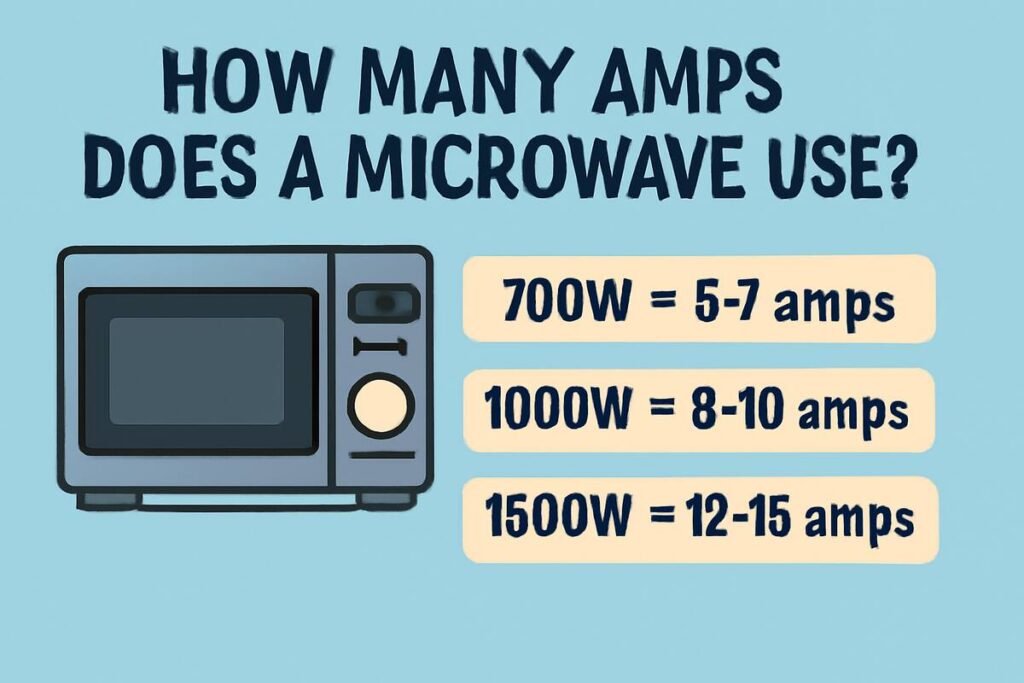 HOW MANY AMPS DOES A MICROWAVE USE?

700W = 5-7 amps

1000W = 8-10 amps

1500W = 12-15 amps